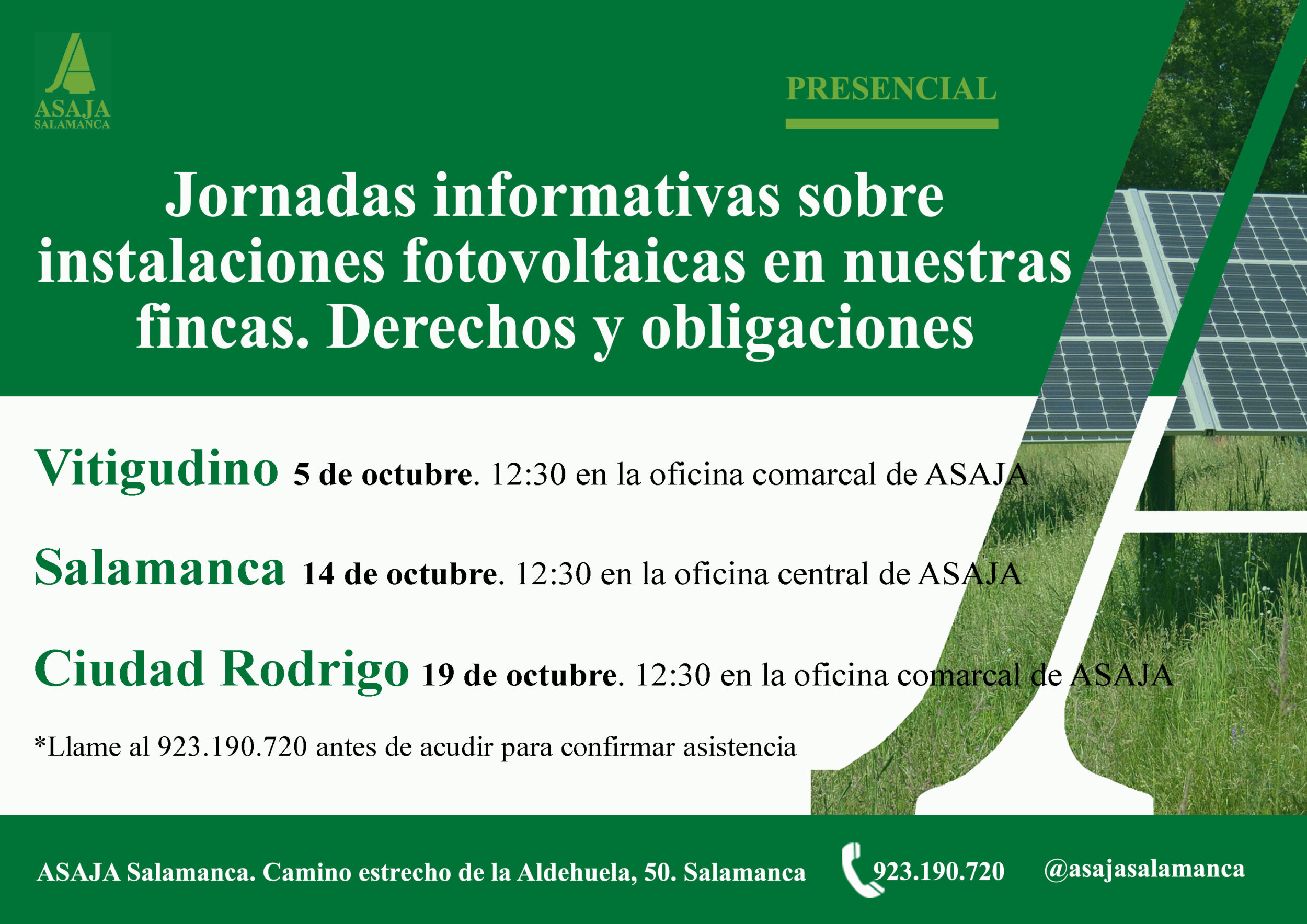 ASAJA
SALAMANCA

PRESENCIAL

Jornadas informativas sobre instalaciones fotovoltaicas en nuestras fincas. Derechos y obligaciones

Vitigudino 5 de octubre. 12:30 en la oficina comarcal de ASAJA

Salamanca 14 de octubre. 12:30 en la oficina central de ASAJA

Ciudad Rodrigo 19 de octubre. 12:30 en la oficina comarcal de ASAJA

*Llame al 923.190.720 antes de acudir para confirmar asistencia

ASAJA Salamanca. Camino estrecho de la Aldehuela, 50. Salamanca 923.190.720 @asajasalamanca